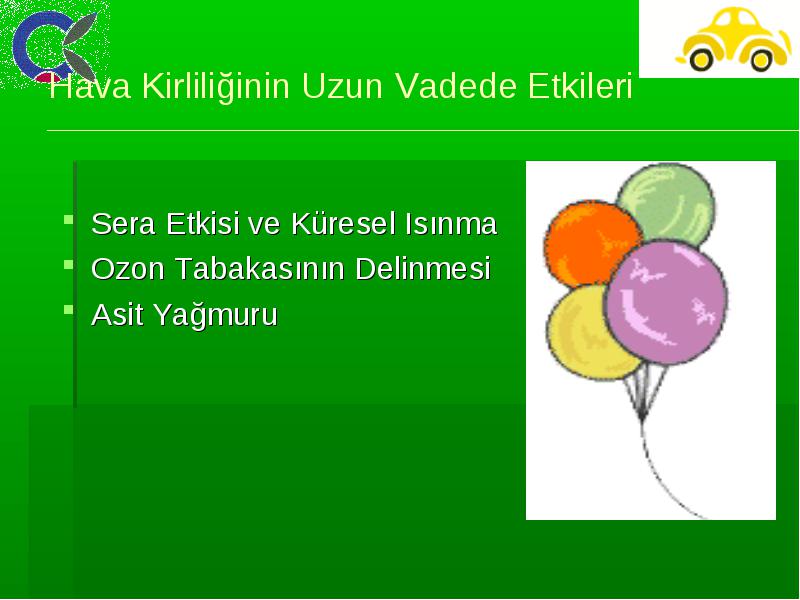 Hava Kirliliğinin Uzun Vadede Etkileri

Sera Etkisi ve Küresel Isınma
Ozon Tabakasının Delinmesi
Asit Yağmuru